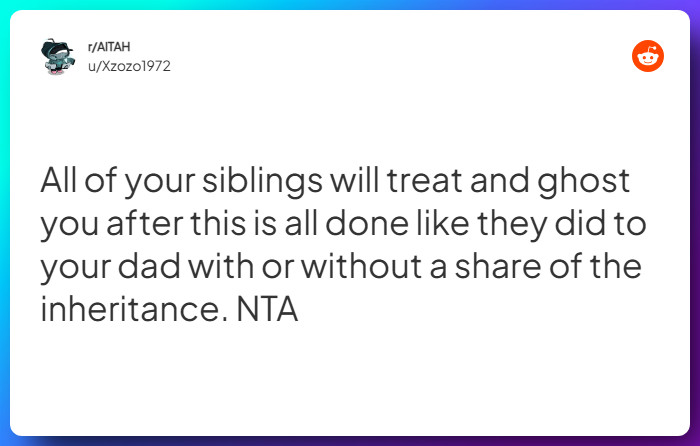 r/AITAH
u/Xzozo1972

All of your siblings will treat and ghost you after this is all done like they did to your dad with or without a share of the inheritance. NTA